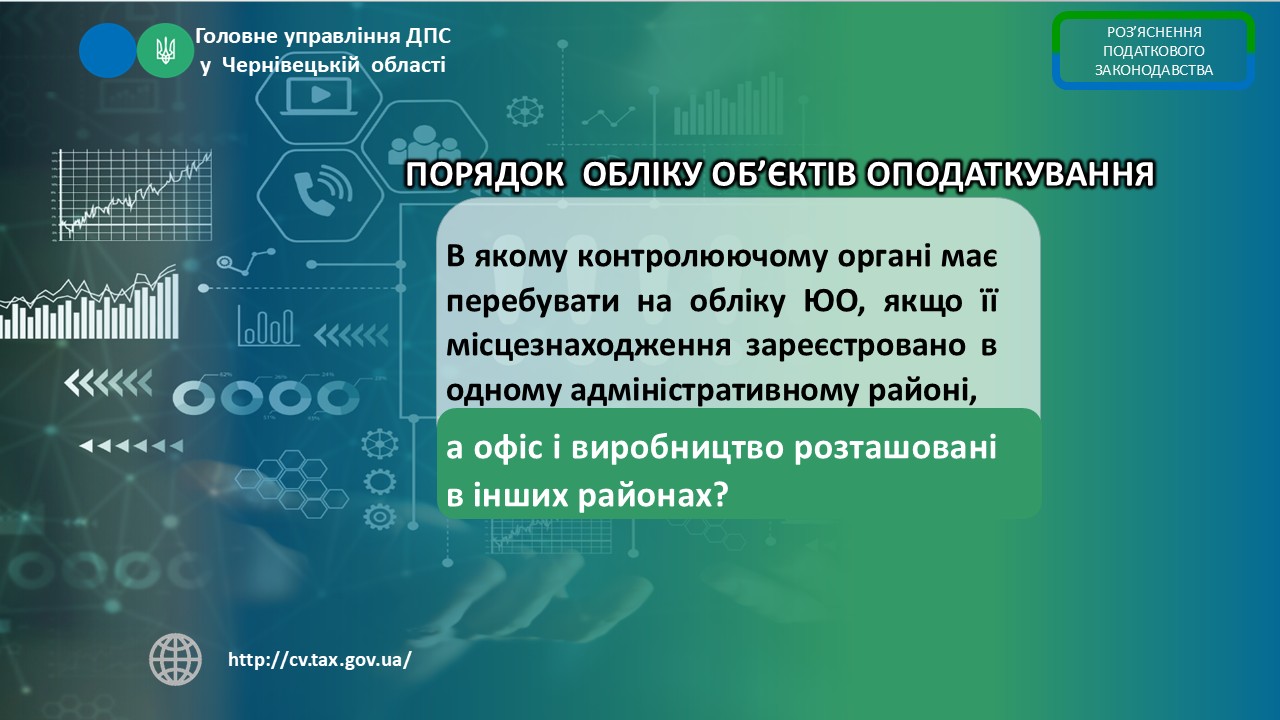 Головне управління ДПС у Чернівецькій області

РОЗ'ЯСНЕННЯ ПОДАТКОВОГО ЗАКОНОДАВСТВА

ПОРЯДОК ОБЛІКУ ОБ'ЄКТІВ ОПОДАТКУВАННЯ

В якому контролюючому органі має перебувати на обліку ЮО, якщо її місцезнаходження зареєстровано в одному адміністративному районі,

а офіс і виробництво розташовані в інших районах?

http://cv.tax.gov.ua/